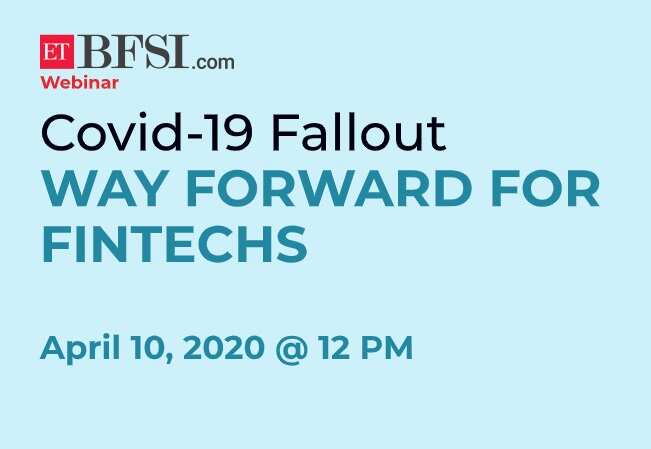 ET BFSI.com
Webinar

Covid-19 Fallout
WAY FORWARD FOR FINTECHS

April 10, 2020 @ 12 PM